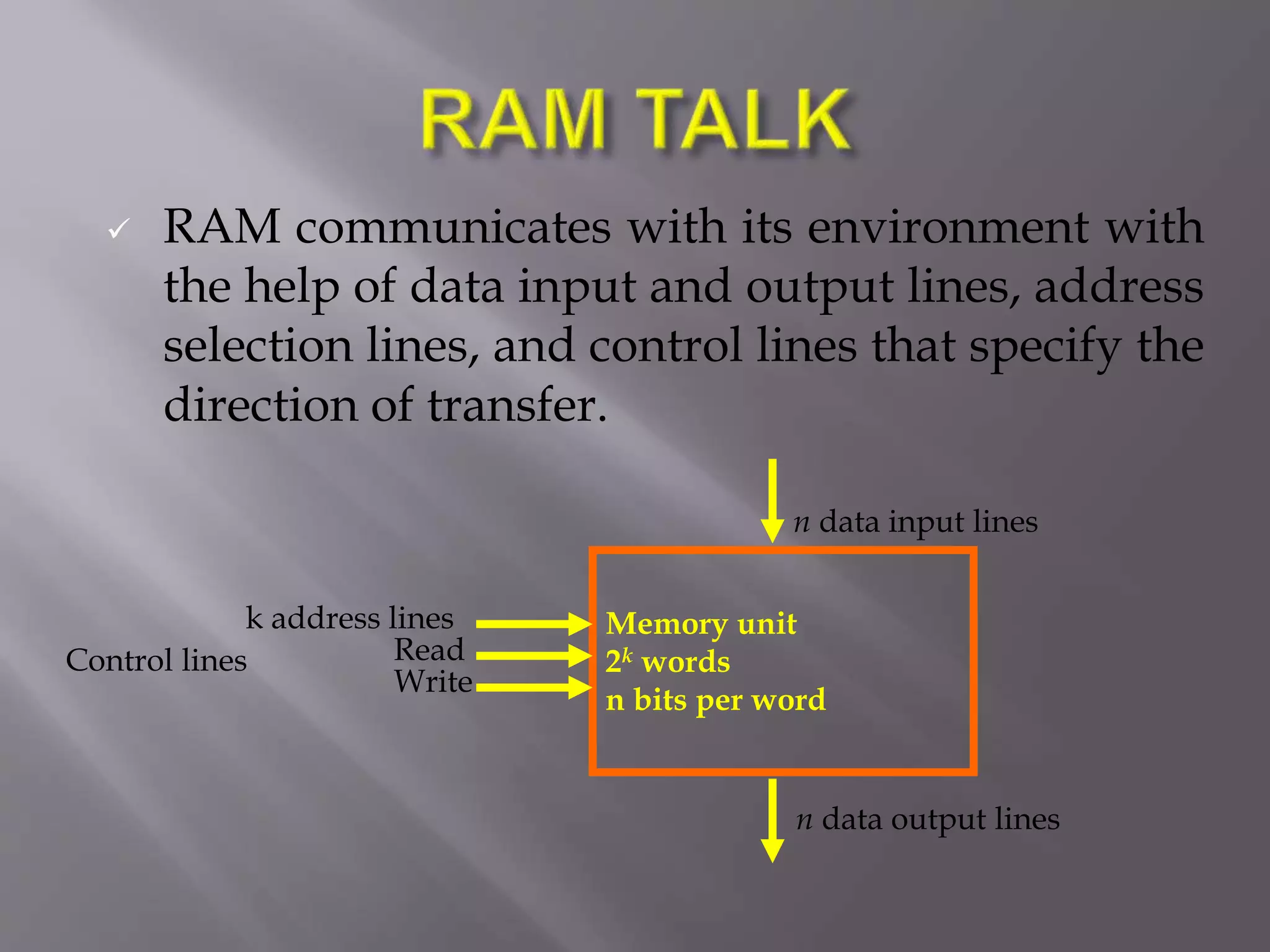 RAM TALK

✓ RAM communicates with its environment with the help of data input and output lines, address selection lines, and control lines that specify the direction of transfer.

$n$ data input lines

k address lines

Control lines

Read

Write

Memory unit
$2^k$ words
n bits per word

$n$ data output lines